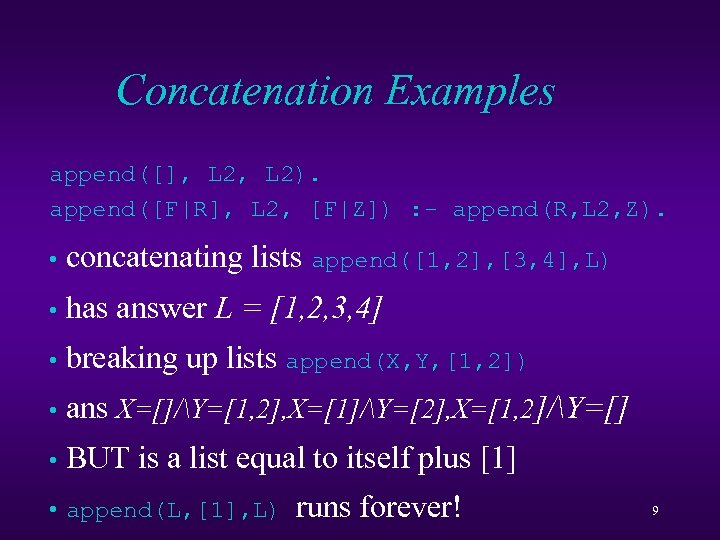 Concatenation Examples

append([], L2, L2).
append([F|R], L2, [F|Z]) :- append(R,L2,Z).

• concatenating lists append([1,2],[3,4],L)
• has answer L = [1,2,3,4]
• breaking up lists append(X,Y,[1,2])
• ans X=[]/\Y=[1,2],X=[1]/\Y=[2],X=[1,2]/\Y=[]
• BUT is a list equal to itself plus [1]
• append(L,[1],L) runs forever!

9